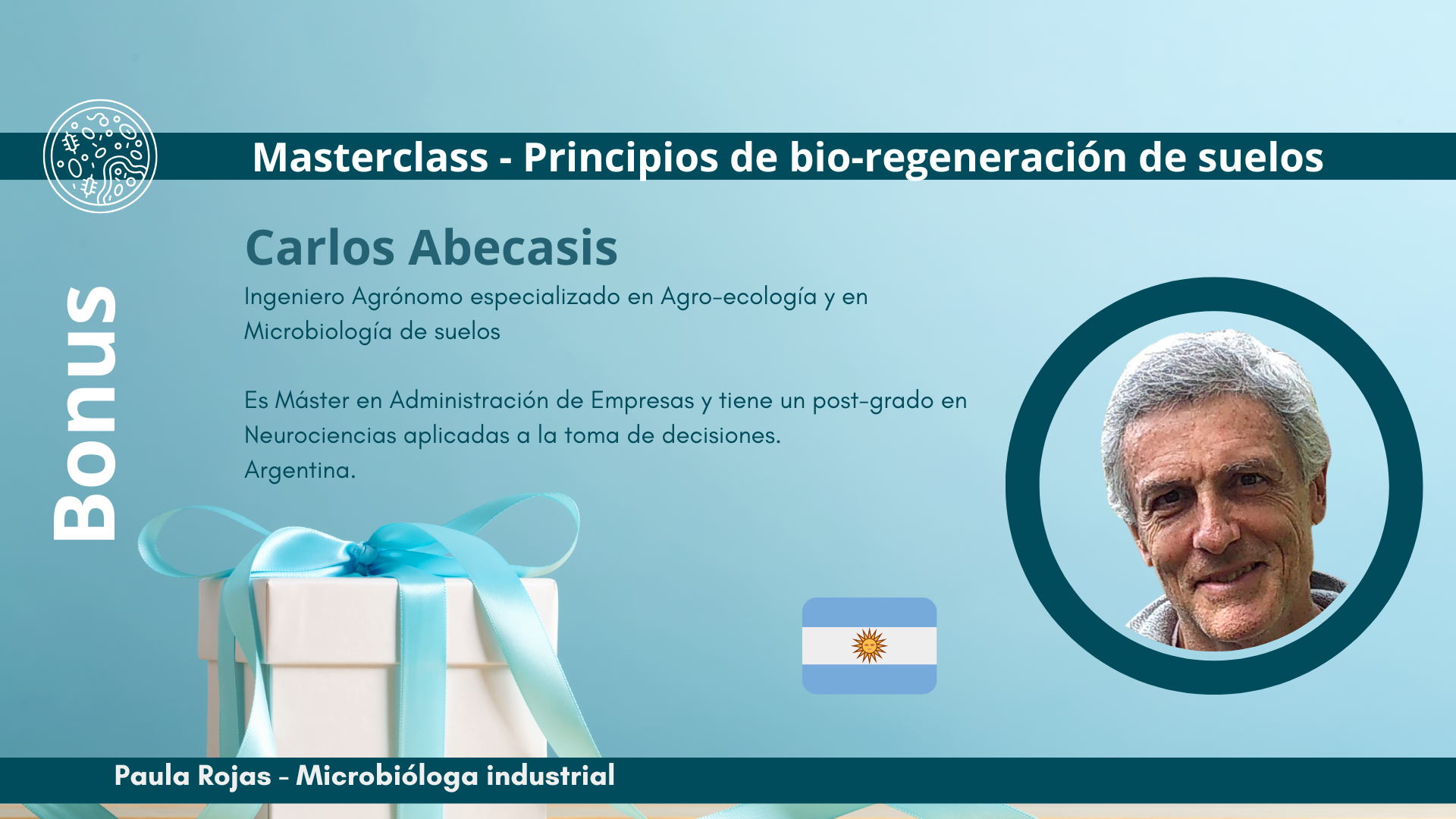 Masterclass - Principios de bio-regeneración de suelos

Bonus

Carlos Abecasis

Ingeniero Agrónomo especializado en Agro-ecología y en Microbiología de suelos

Es Máster en Administración de Empresas y tiene un post-grado en Neurociencias aplicadas a la toma de decisiones.
Argentina.

Paula Rojas - Microbióloga industrial